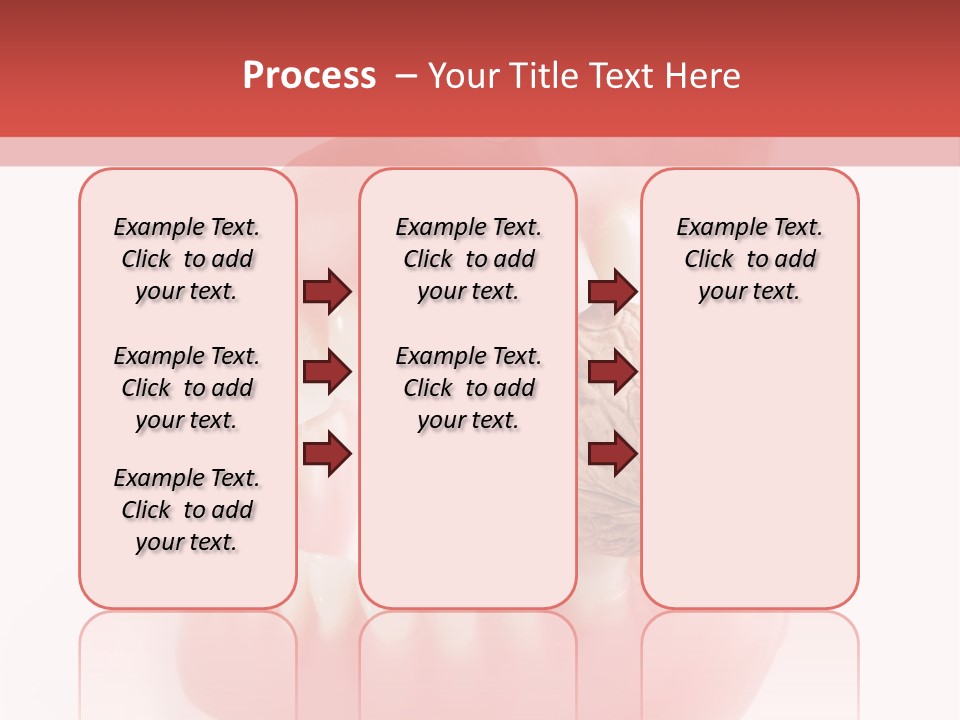 Process – Your Title Text Here

Example Text. Click to add your text.

Example Text. Click to add your text.

Example Text. Click to add your text.

Example Text. Click to add your text.

Example Text. Click to add your text.

Example Text. Click to add your text.